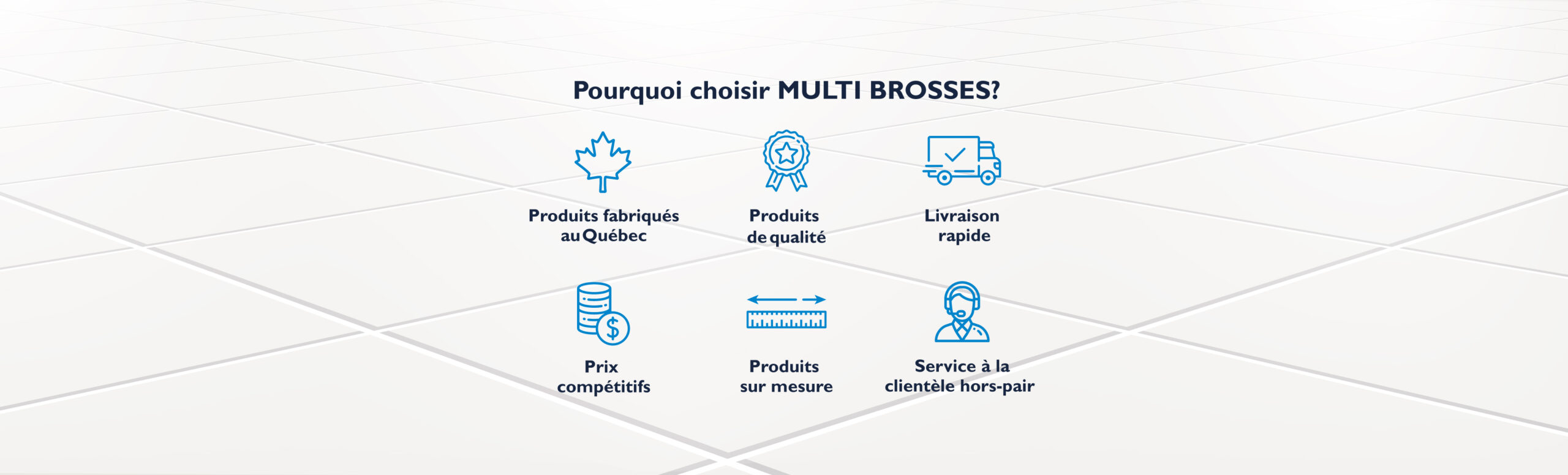 Pourquoi choisir MULTI BROSSES?

Produits fabriqués au Québec

Produits de qualité

Livraison rapide

Prix compétitifs

Produits sur mesure

Service à la clientèle hors-pair